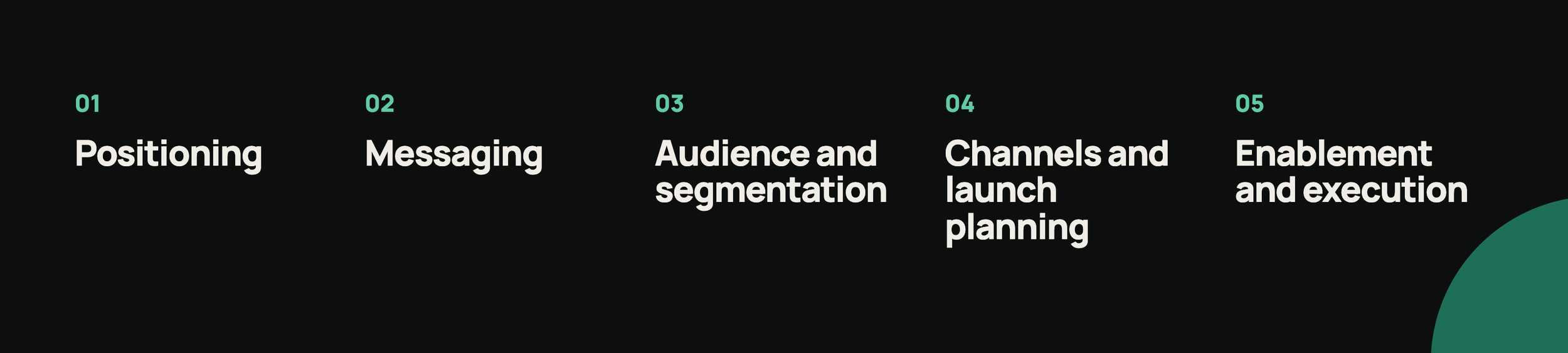 01

Positioning

02

Messaging

03

Audience and segmentation

04

Channels and launch planning

05

Enablement and execution